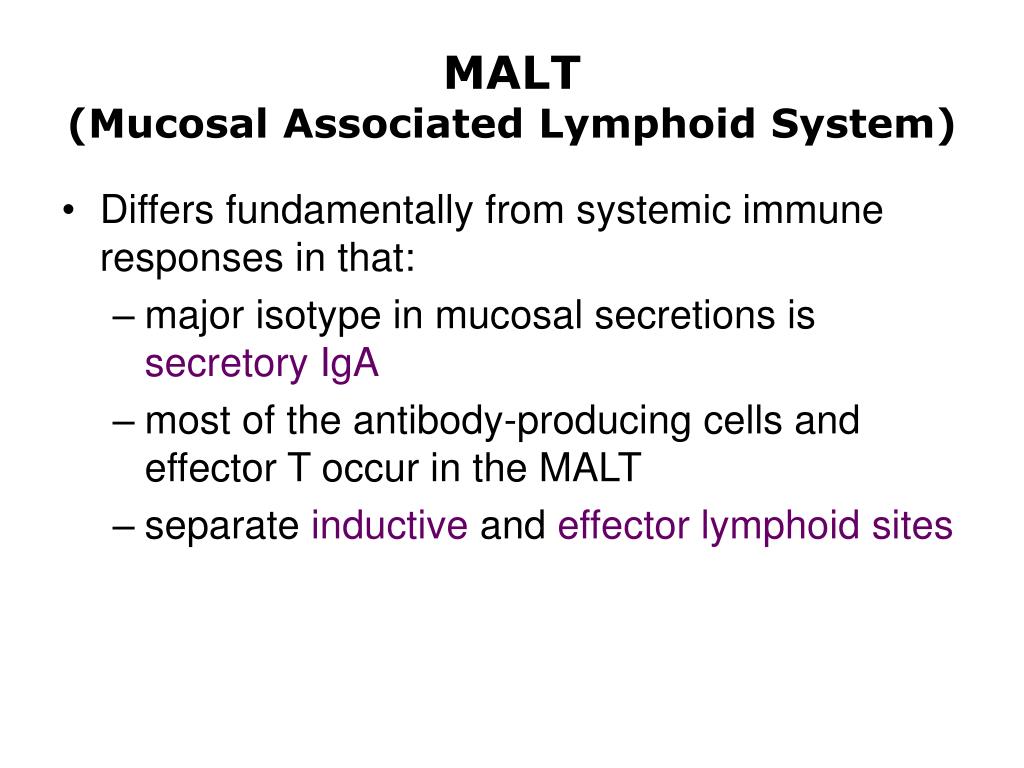 MALT
(Mucosal Associated Lymphoid System)

• Differs fundamentally from systemic immune responses in that:
– major isotype in mucosal secretions is secretory IgA
– most of the antibody-producing cells and effector T occur in the MALT
– separate inductive and effector lymphoid sites